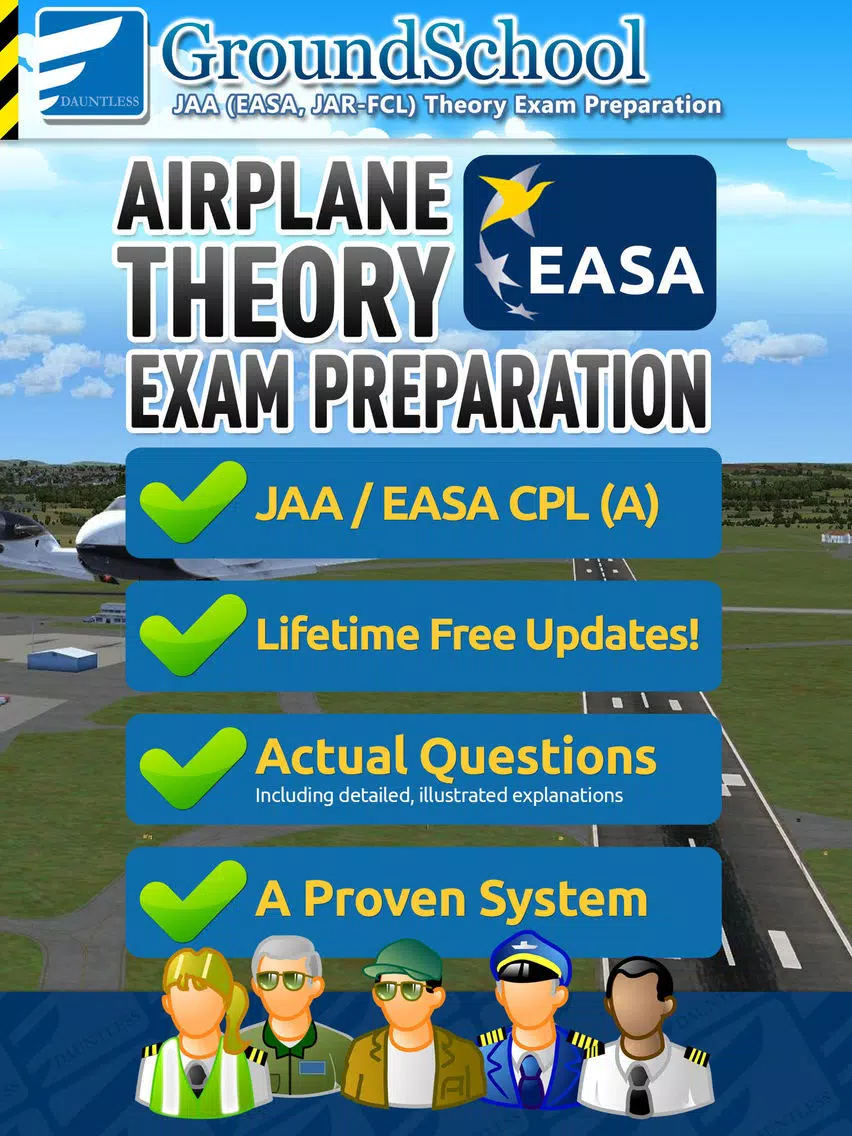 DAUNTLESS

GroundSchool
JAA (EASA, JAR-FCL) Theory Exam Preparation

AIRPLANE THEORY EXAM PREPARATION

EASA

JAA / EASA CPL (A)

Lifetime Free Updates!

Actual Questions
Including detailed, illustrated explanations

A Proven System